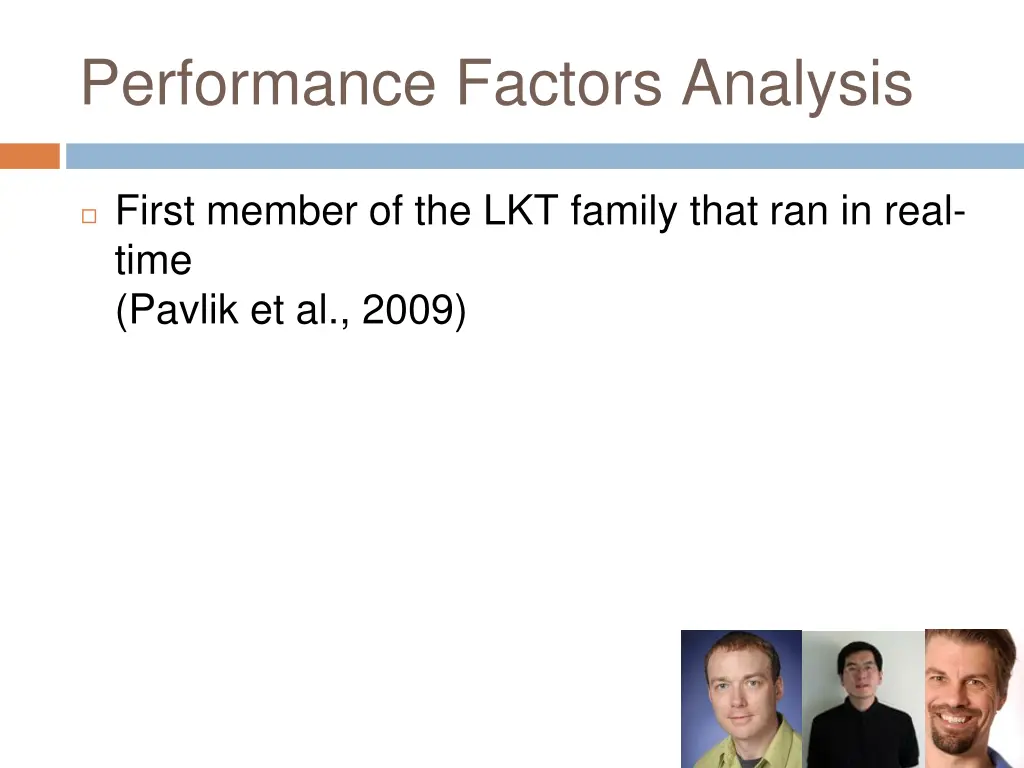 Performance Factors Analysis

First member of the LKT family that ran in real-time
(Pavlik et al., 2009)